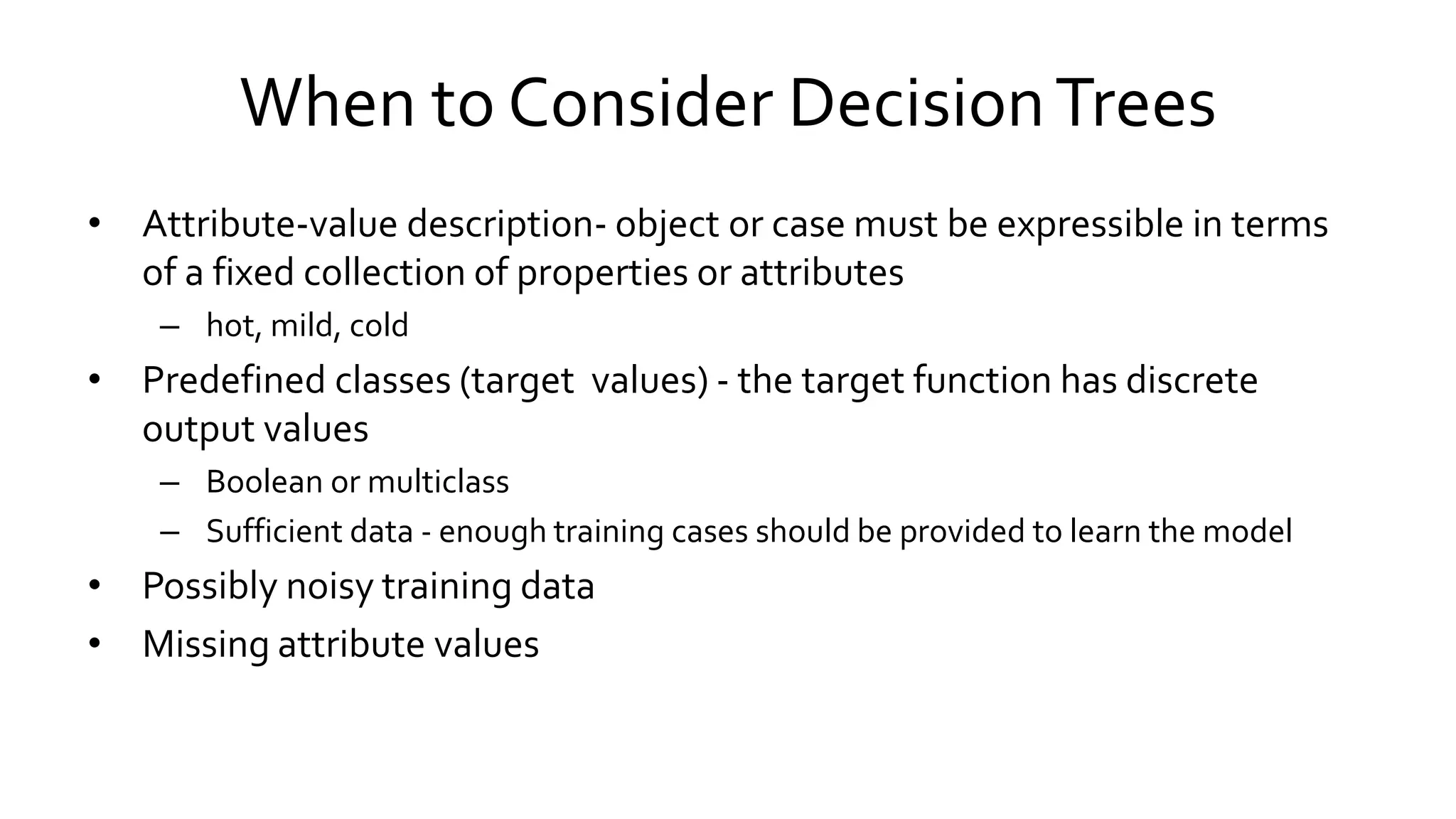 When to Consider Decision Trees

• Attribute-value description- object or case must be expressible in terms of a fixed collection of properties or attributes
– hot, mild, cold
• Predefined classes (target values) - the target function has discrete output values
– Boolean or multiclass
– Sufficient data - enough training cases should be provided to learn the model
• Possibly noisy training data
• Missing attribute values